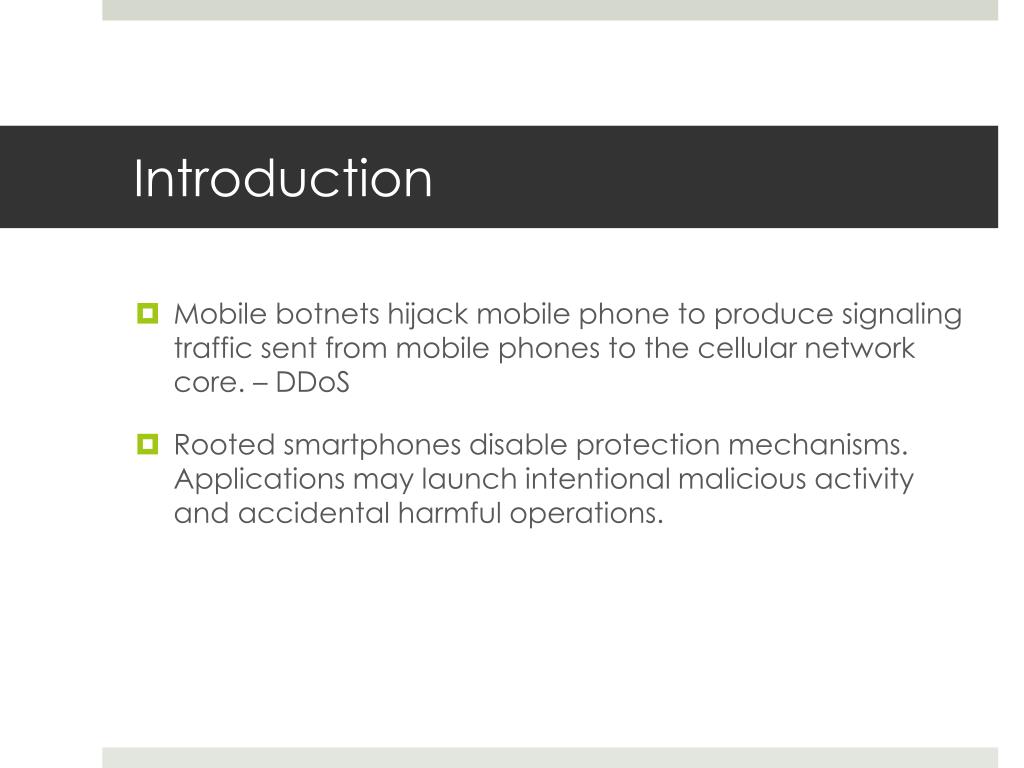 Introduction

Mobile botnets hijack mobile phone to produce signaling traffic sent from mobile phones to the cellular network core. – DDoS

Rooted smartphones disable protection mechanisms. Applications may launch intentional malicious activity and accidental harmful operations.